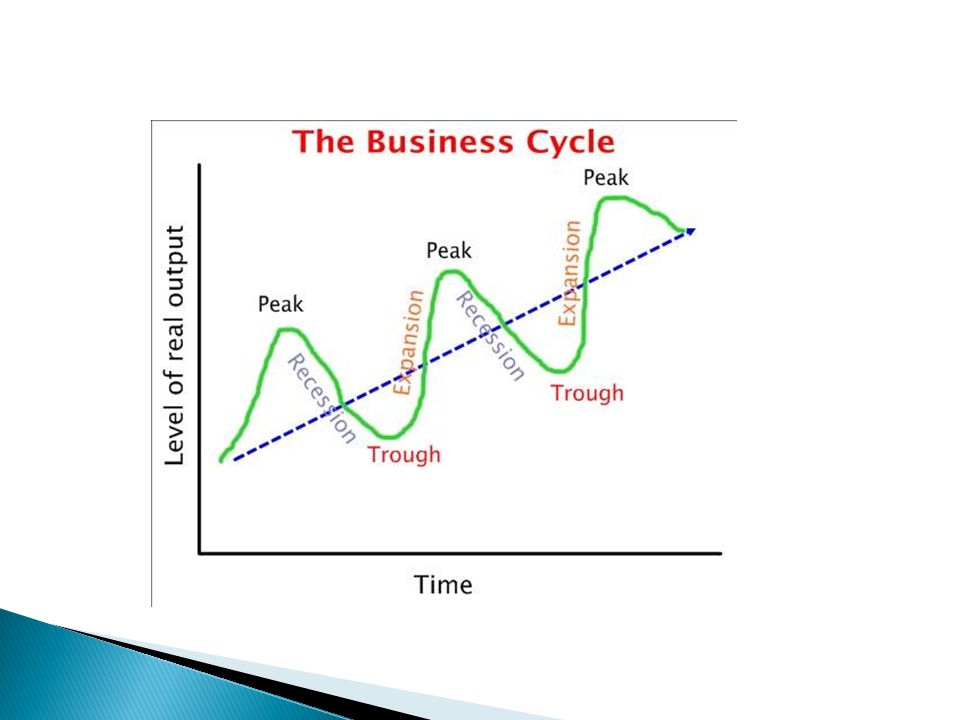 The Business Cycle

Level of real output

Peak

Recession

Trough

Expansion

Peak

Recession

Trough

Expansion

Peak

Time